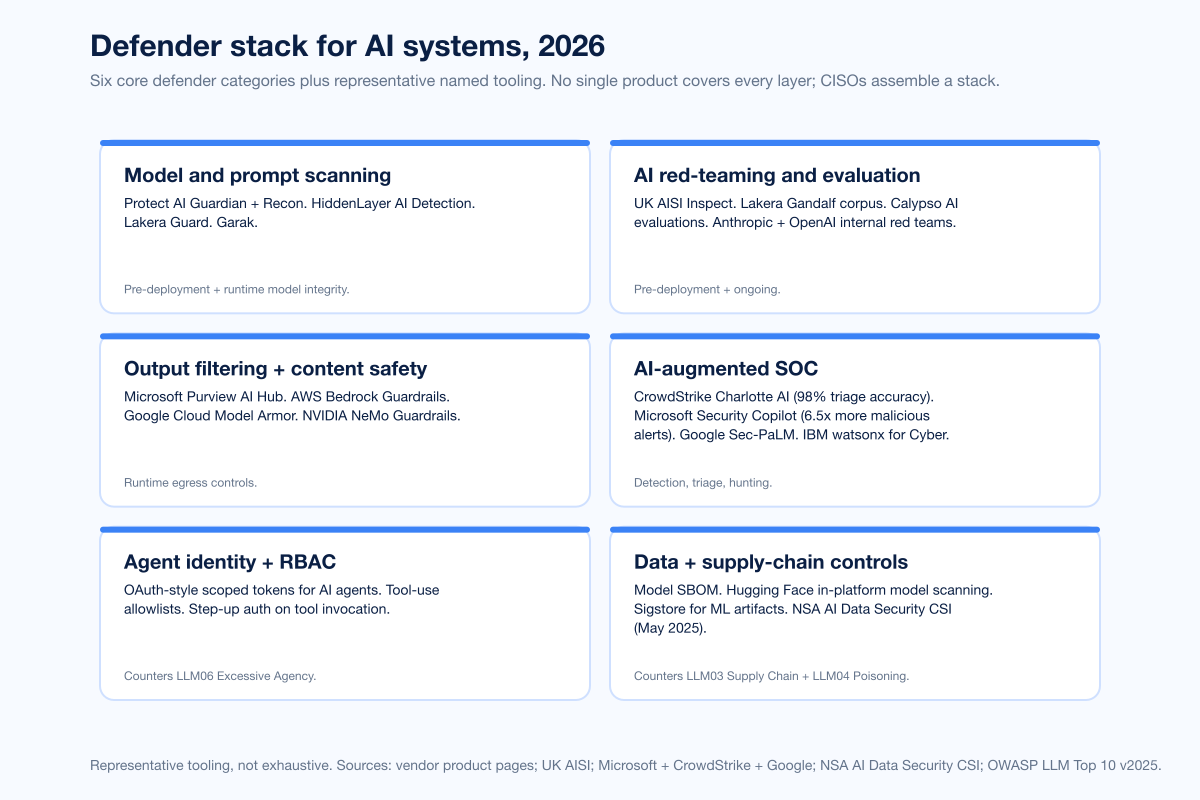 Defender stack for AI systems, 2026

Six core defender categories plus representative named tooling. No single product covers every layer; CISOs assemble a stack.

Model and prompt scanning

Protect AI Guardian + Recon. HiddenLayer AI Detection. Lakera Guard. Garak.

Pre-deployment + runtime model integrity.

AI red-teaming and evaluation

UK AISI Inspect. Lakera Gandalf corpus. Calypso AI evaluations. Anthropic + OpenAI internal red teams.

Pre-deployment + ongoing.

Output filtering + content safety

Microsoft Purview AI Hub. AWS Bedrock Guardrails. Google Cloud Model Armor. NVIDIA NeMo Guardrails.

Runtime egress controls.

AI-augmented SOC

CrowdStrike Charlotte AI (98% triage accuracy). Microsoft Security Copilot (6.5x more malicious alerts). Google Sec-PaLM. IBM watsonx for Cyber.

Detection, triage, hunting.

Agent identity + RBAC

OAuth-style scoped tokens for AI agents. Tool-use allowlists. Step-up auth on tool invocation.

Counters LLM06 Excessive Agency.

Data + supply-chain controls

Model SBOM. Hugging Face in-platform model scanning. Sigstore for ML artifacts. NSA AI Data Security CSI (May 2025).

Counters LLM03 Supply Chain + LLM04 Poisoning.

Representative tooling, not exhaustive. Sources: vendor product pages; UK AISI; Microsoft + CrowdStrike + Google; NSA AI Data Security CSI; OWASP LLM Top 10 v2025.